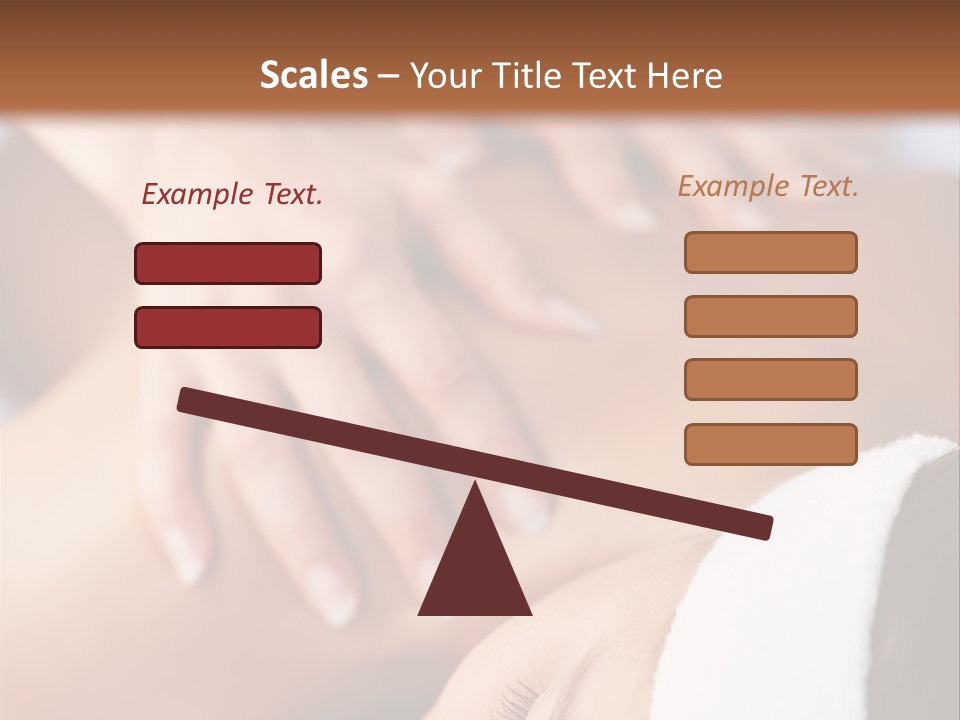 Scales – Your Title Text Here

Example Text.

Example Text.